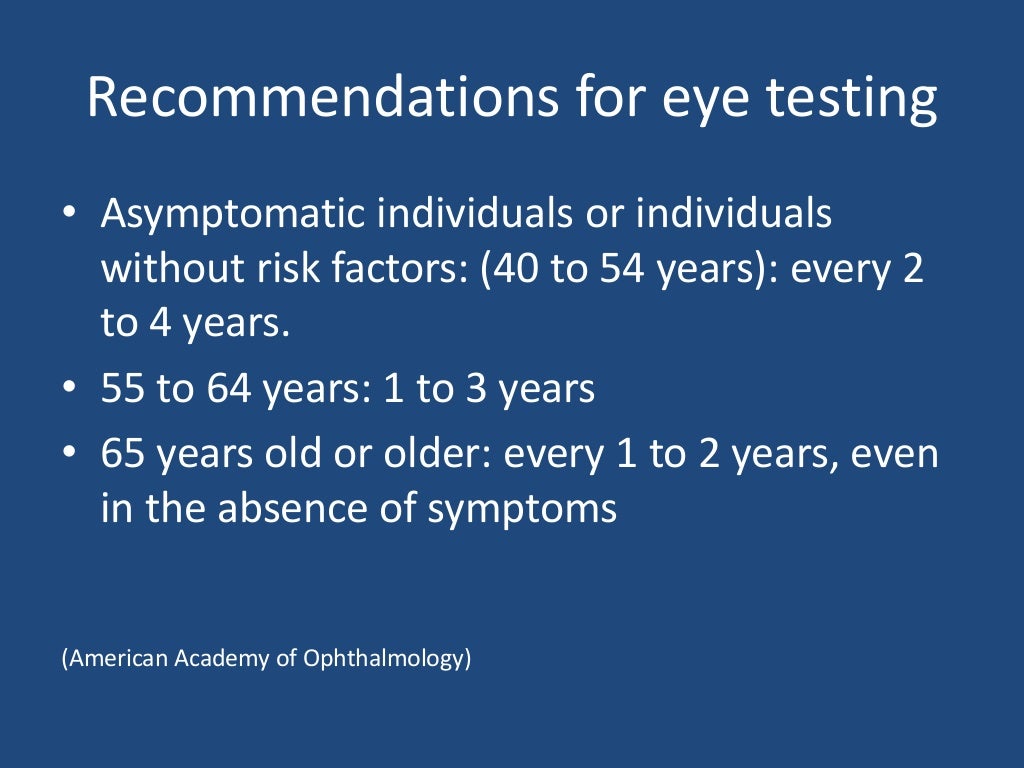 Recommendations for eye testing

• Asymptomatic individuals or individuals without risk factors: (40 to 54 years): every 2 to 4 years.
• 55 to 64 years: 1 to 3 years
• 65 years old or older: every 1 to 2 years, even in the absence of symptoms

(American Academy of Ophthalmology)